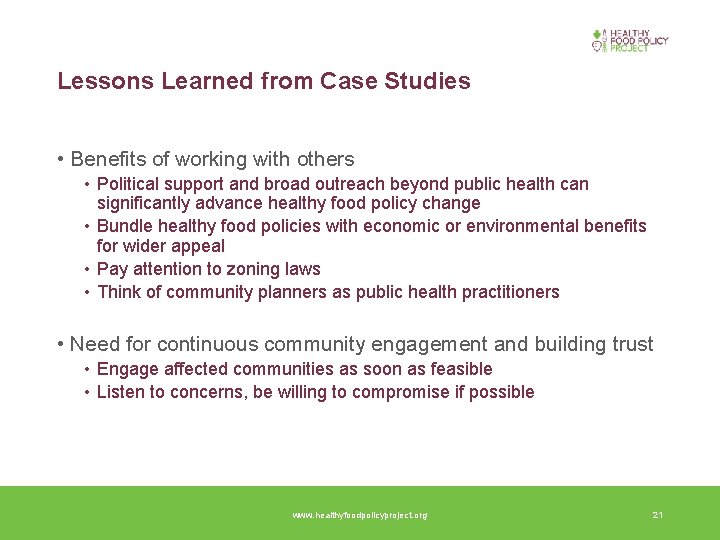 HEALTHY FOOD POLICY PROJECT

Lessons Learned from Case Studies

• Benefits of working with others
• Political support and broad outreach beyond public health can significantly advance healthy food policy change
• Bundle healthy food policies with economic or environmental benefits for wider appeal
• Pay attention to zoning laws
• Think of community planners as public health practitioners

• Need for continuous community engagement and building trust
• Engage affected communities as soon as feasible
• Listen to concerns, be willing to compromise if possible

www.healthyfoodpolicyproject.org

21